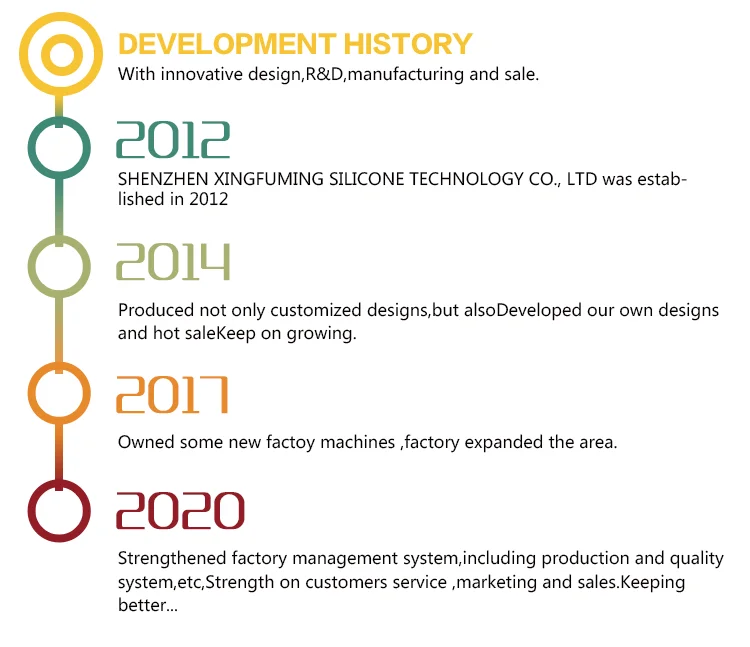 DEVELOPMENT HISTORY
With innovative design,R&D,manufacturing and sale.

2012
SHENZHEN XINGFUMING SILICONE TECHNOLOGY CO., LTD was established in 2012

2014
Produced not only customized designs,but alsoDeveloped our own designs and hot saleKeep on growing.

2017
Owned some new factoy machines ,factory expanded the area.

2020
Strengthened factory management system,including production and quality system,etc,Strength on customers service ,marketing and sales.Keeping better...